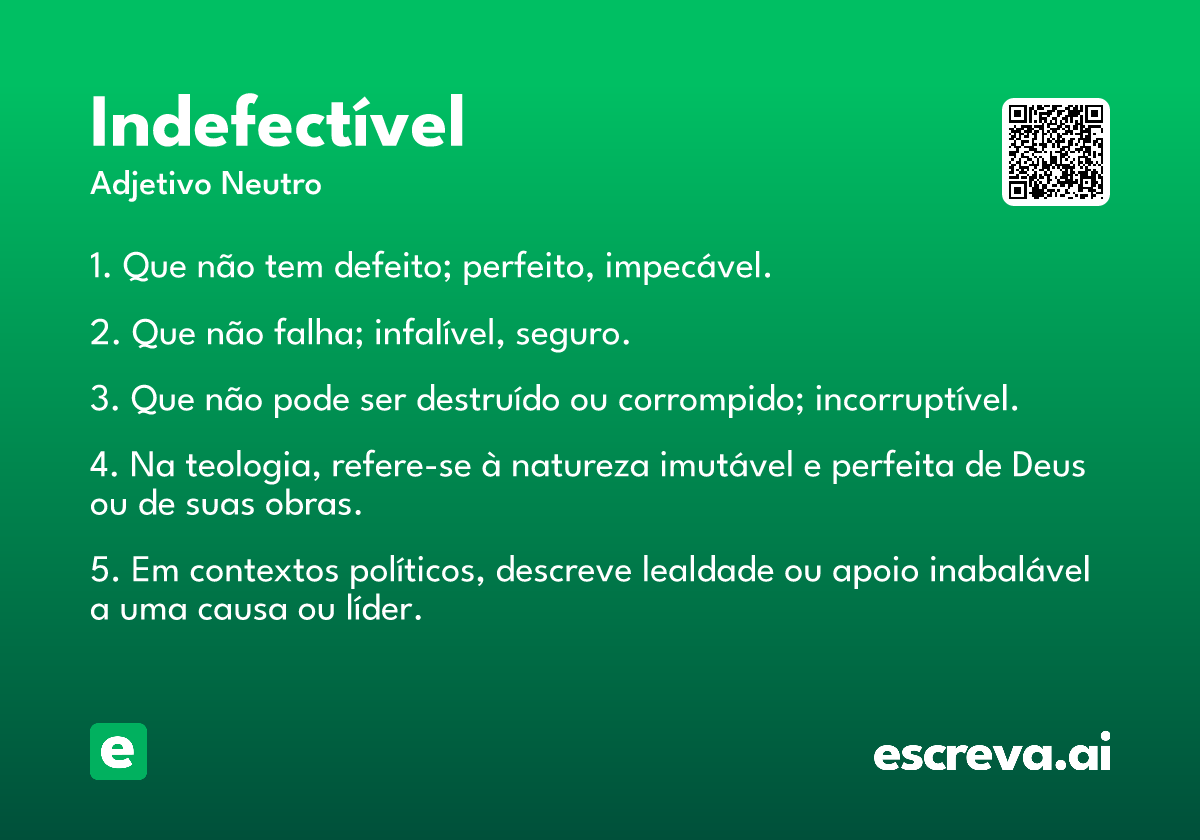 Indefectível
Adjetivo Neutro

1. Que não tem defeito; perfeito, impecável.

2. Que não falha; infalível, seguro.

3. Que não pode ser destruído ou corrompido; incorruptível.

4. Na teologia, refere-se à natureza imutável e perfeita de Deus ou de suas obras.

5. Em contextos políticos, descreve lealdade ou apoio inabalável a uma causa ou líder.

e

escreva.ai